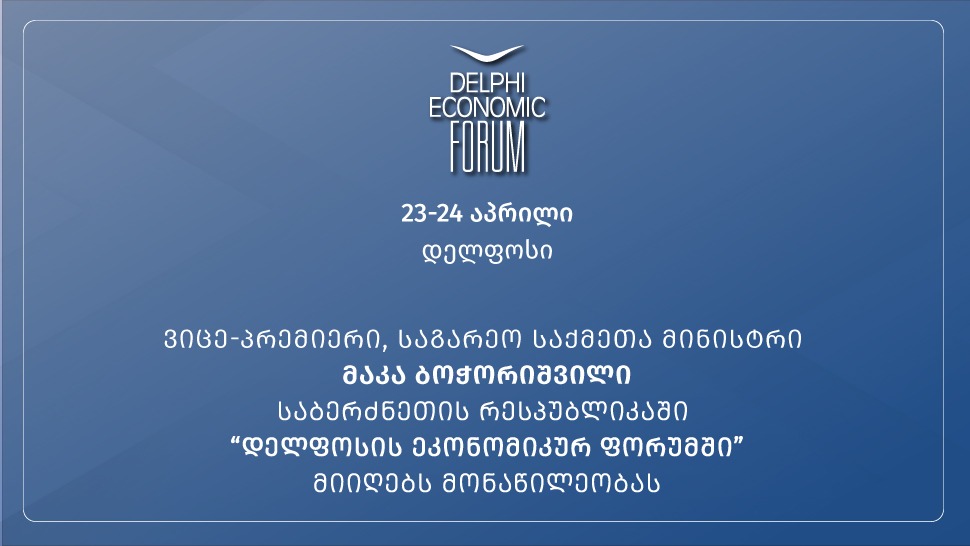 DELPHI
ECONOMIC
FORUM

23-24 აპრილი
დელფოსი

ვიცე-პრემიერი, საგარეო საქმეთა მინისტრი
მაკა ბოჭორიშვილი
საბერძნეთის რესპუბლიკაში
“დელფოსის ეკონომიკურ ფორუმში”
მიიღებს მონაწილეობას